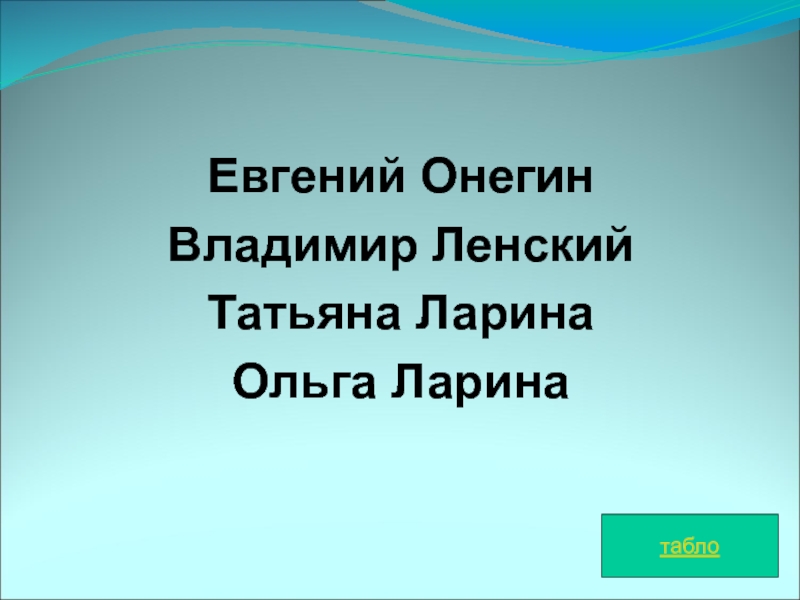 Евгений Онегин
Владимир Ленский
Татьяна Ларина
Ольга Ларина

табло